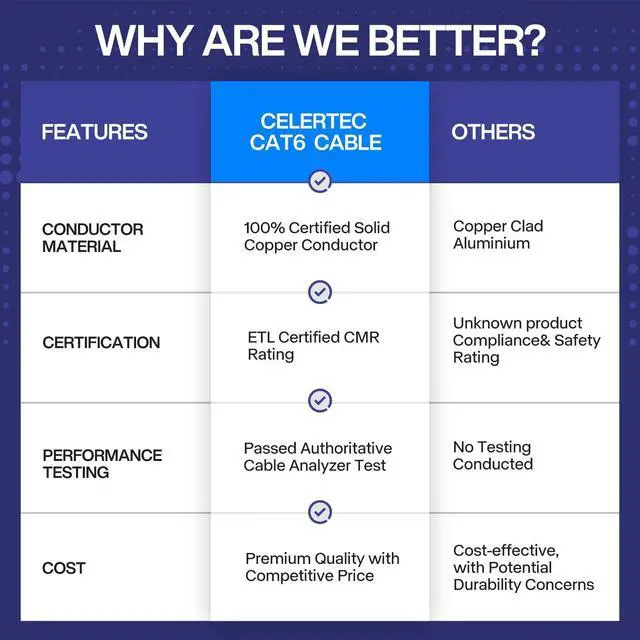 WHY ARE WE BETTER?

| FEATURES | CELERTEC CAT6 CABLE | OTHERS |
|---|---|---|
| CONDUCTOR MATERIAL | 100% Certified Solid Copper Conductor | Copper Clad Aluminium |
| CERTIFICATION | ETL Certified CMR Rating | Unknown product Compliance& Safety Rating |
| PERFORMANCE TESTING | Passed Authoritative Cable Analyzer Test | No Testing Conducted |
| COST | Premium Quality with Competitive Price | Cost-effective, with Potential Durability Concerns |